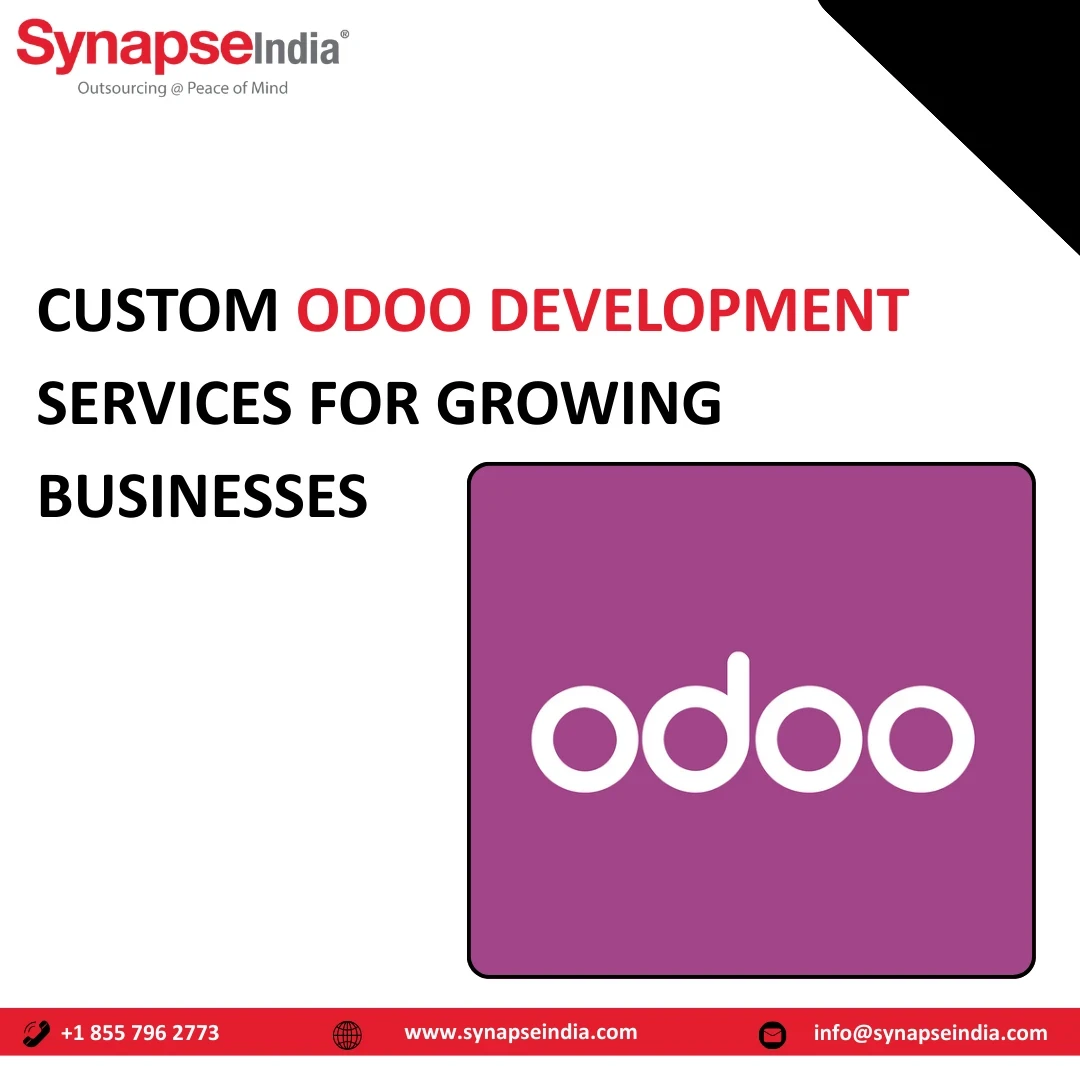 SynapseIndia®
Outsourcing @ Peace of Mind

CUSTOM ODOO DEVELOPMENT SERVICES FOR GROWING BUSINESSES

odoo

+1 855 796 2773 www.synapseindia.com info@synapseindia.com